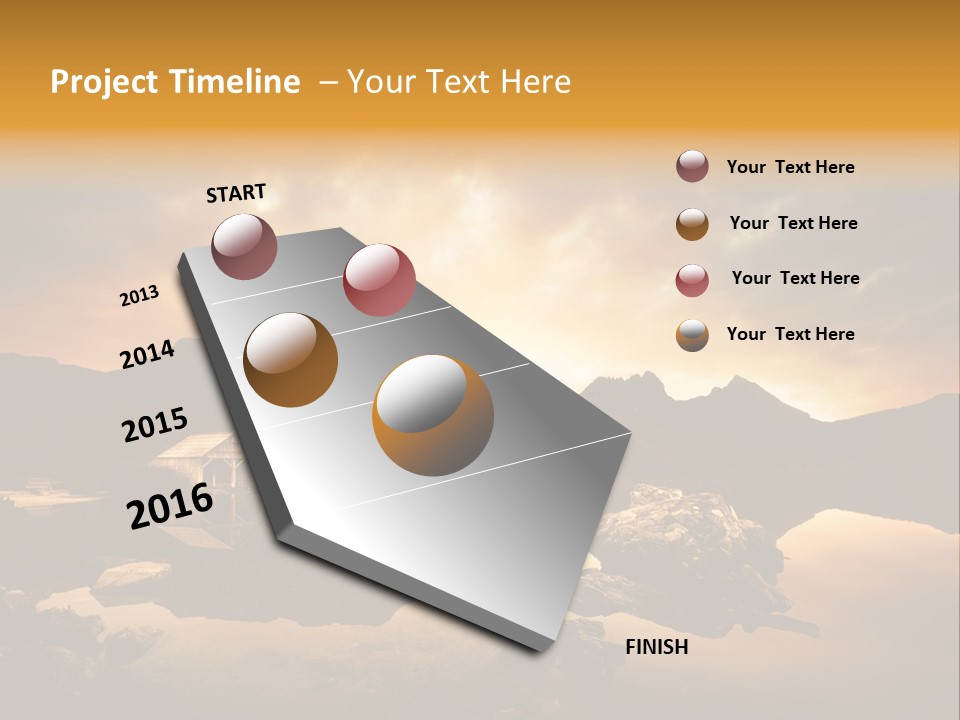 Project Timeline – Your Text Here

START

2013

2014

2015

2016

FINISH

Your Text Here

Your Text Here

Your Text Here

Your Text Here